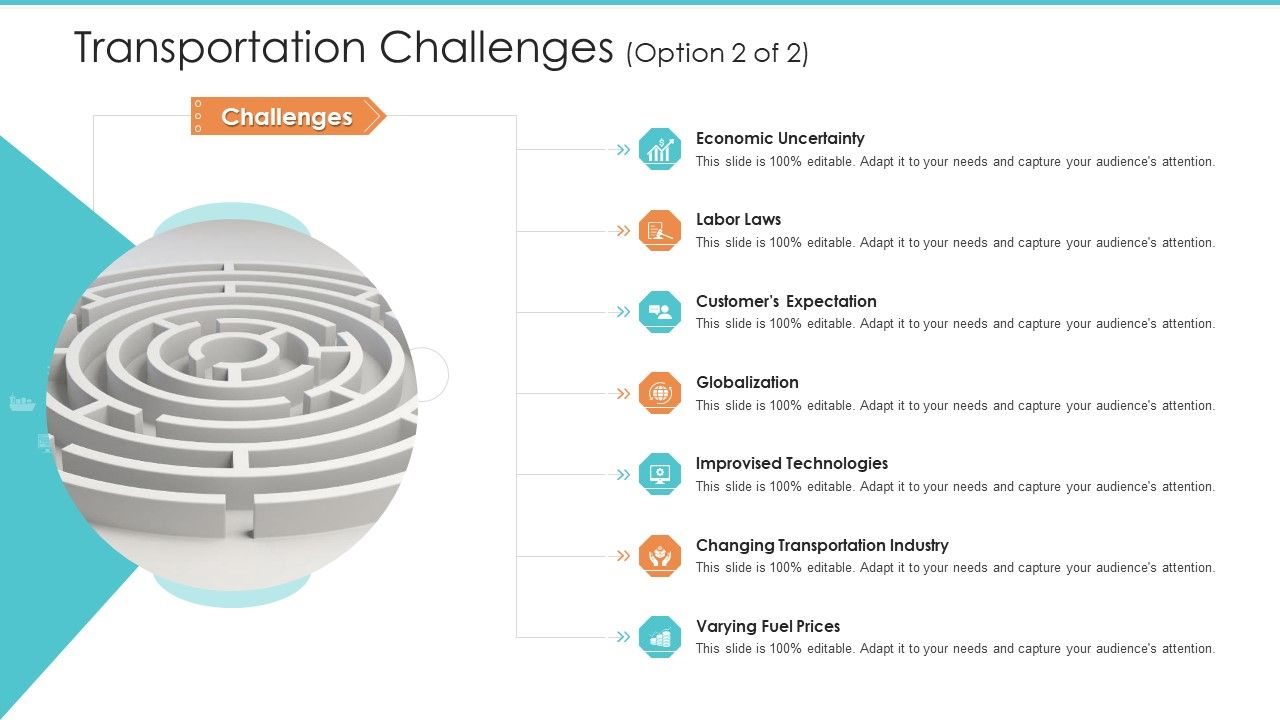 Transportation Challenges (Option 2 of 2)

Challenges

Economic Uncertainty
This slide is 100% editable. Adapt it to your needs and capture your audience's attention.

Labor Laws
This slide is 100% editable. Adapt it to your needs and capture your audience's attention.

Customer's Expectation
This slide is 100% editable. Adapt it to your needs and capture your audience's attention.

Globalization
This slide is 100% editable. Adapt it to your needs and capture your audience's attention.

Improvised Technologies
This slide is 100% editable. Adapt it to your needs and capture your audience's attention.

Changing Transportation Industry
This slide is 100% editable. Adapt it to your needs and capture your audience's attention.

Varying Fuel Prices
This slide is 100% editable. Adapt it to your needs and capture your audience's attention.